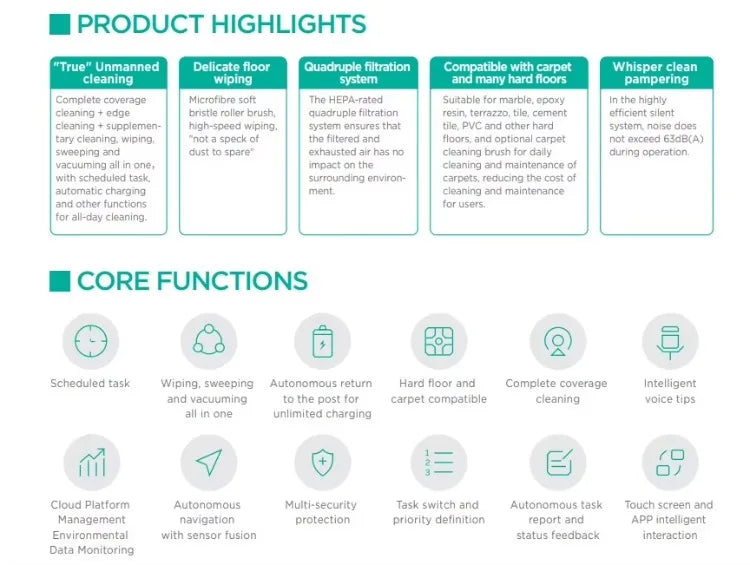 PRODUCT HIGHLIGHTS

"True" Unmanned cleaning

Complete coverage cleaning + edge cleaning + supplementary cleaning, wiping, sweeping and vacuuming all in one, with scheduled task, automatic charging and other functions for all-day cleaning.

Delicate floor wiping

Microfibre soft bristle roller brush, high-speed wiping, "not a speck of dust to spare"

Quadruple filtration system

The HEPA-rated quadruple filtration system ensures that the filtered and exhausted air has no impact on the surrounding environment.

Compatible with carpet and many hard floors

Suitable for marble, epoxy resin, terrazzo, tile, cement tile, PVC and other hard floors, and optional carpet cleaning brush for daily cleaning and maintenance of carpets, reducing the cost of cleaning and maintenance for users.

Whisper clean pampering

In the highly efficient silent system, noise does not exceed 63dB(A) during operation.

CORE FUNCTIONS

Scheduled task

Wiping, sweeping and vacuuming all in one

Autonomous return to the post for unlimited charging

Hard floor and carpet compatible

Complete coverage cleaning

Intelligent voice tips

Cloud Platform Management Environmental Data Monitoring

Autonomous navigation with sensor fusion

Multi-security protection

Task switch and priority definition

Autonomous task report and status feedback

Touch screen and APP intelligent interaction